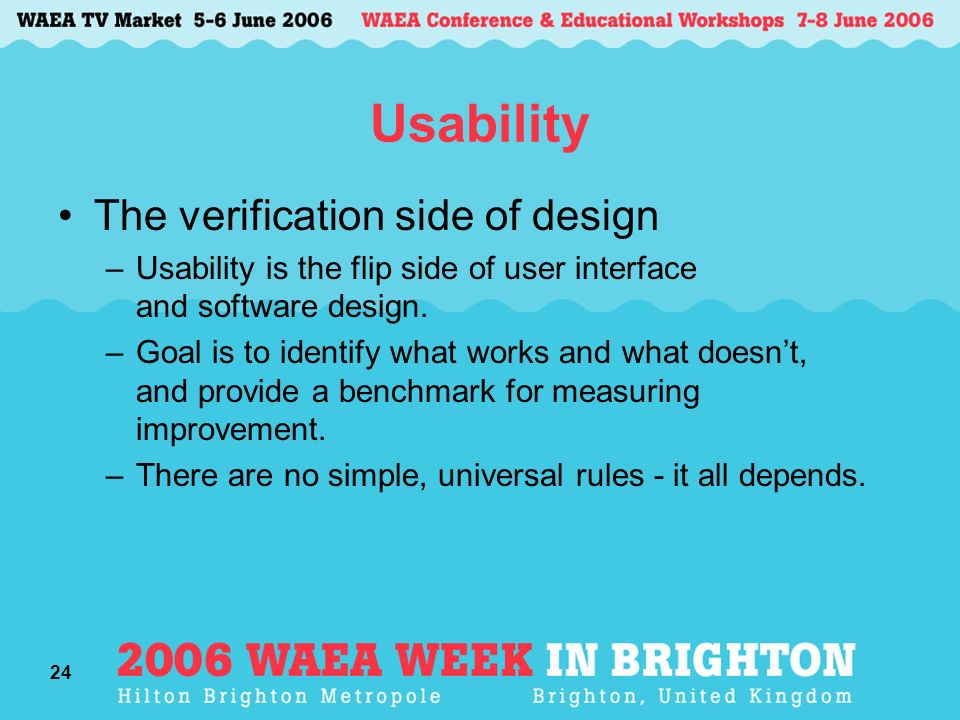 WAEA TV Market 5-6 June 2006 WAEA Conference & Educational Workshops 7-8 June 2006

Usability

• The verification side of design
– Usability is the flip side of user interface and software design.
– Goal is to identify what works and what doesn't, and provide a benchmark for measuring improvement.
– There are no simple, universal rules - it all depends.

24

2006 WAEA WEEK IN BRIGHTON
Hilton Brighton Metropole Brighton, United Kingdom